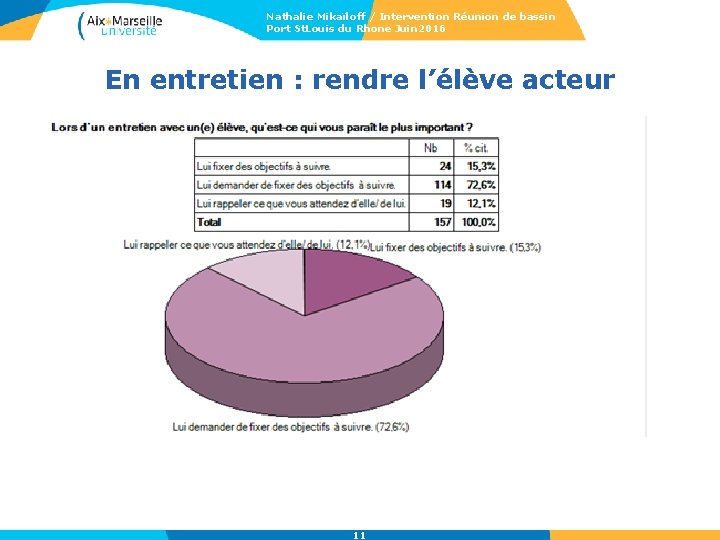 Aix*Marseille Université

Nathalie Mikaïloff / Intervention Réunion de bassin Port StLouis du Rhone Juin2016

En entretien : rendre l'élève acteur

Lors d'un entretien avec un(e) élève, qu'est-ce qui vous paraît le plus important ?

| | Nb | % cit. |
|---|---|---|
| Lui fixer des objectifs à suivre. | 24 | 15,3% |
| Lui demander de fixer des objectifs à suivre. | 114 | 72,6% |
| Lui rappeler ce que vous attendez d'elle/ de lui. | 19 | 12,1% |
| Total | 157 | 100,0% |

Lui rappeler ce que vous attendez d'elle/ de lui. (12,1%)

Lui fixer des objectifs à suivre. (15,3%)

Lui demander de fixer des objectifs à suivre. (72,6%)

11